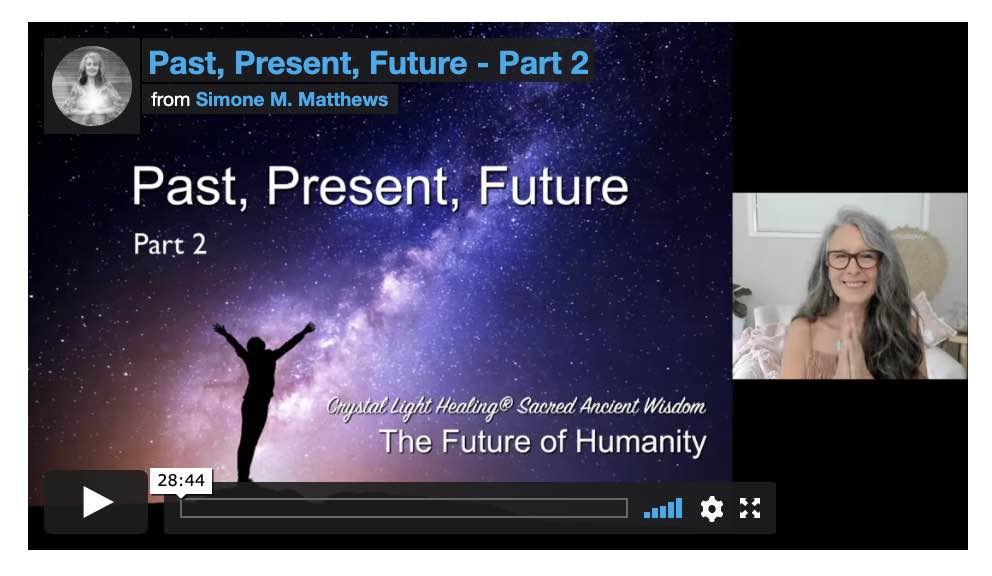 Past, Present, Future - Part 2
from Simone M. Matthews

Past, Present, Future
Part 2

Crystal Light Healing® Sacred Ancient Wisdom
The Future of Humanity

28:44